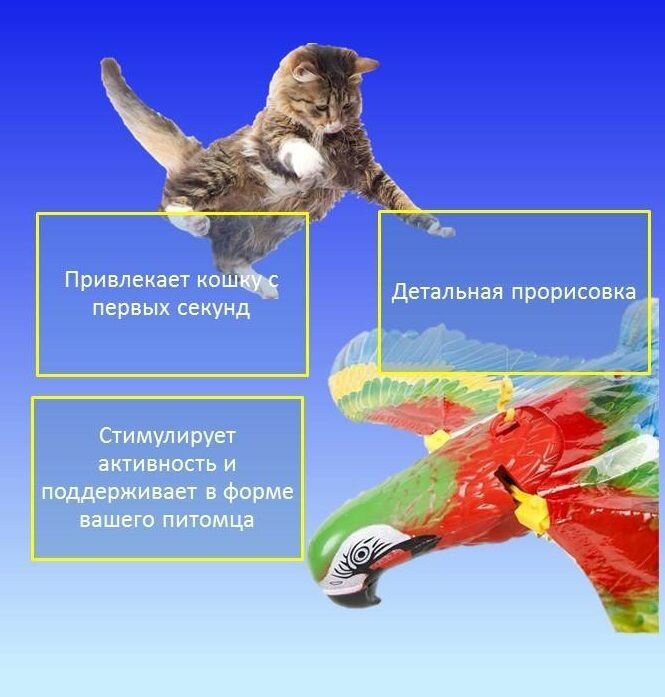 Привлекает кошку с первых секунд

Детальная прорисовка

Стимулирует активность и поддерживает в форме вашего питомца